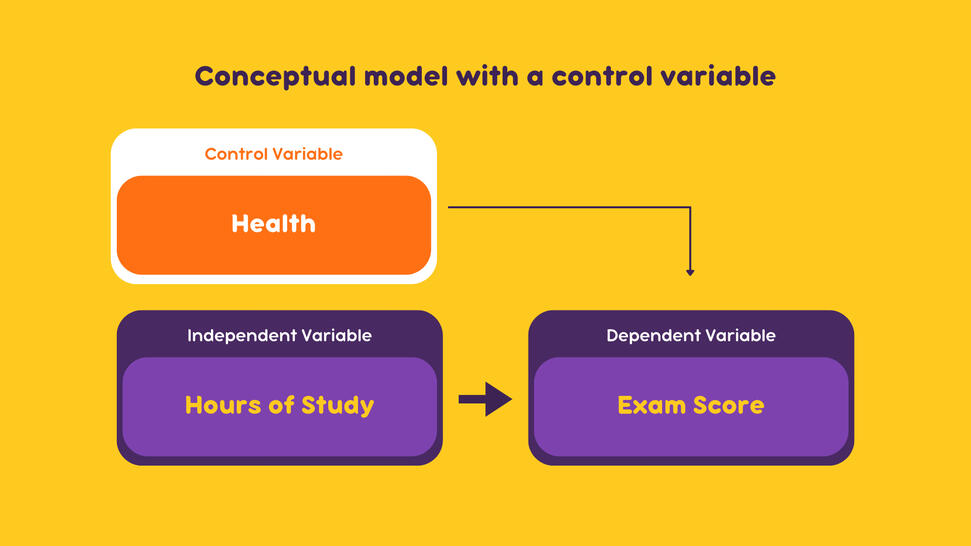 Conceptual model with a control variable

Control Variable

Health

Independent Variable

Hours of Study

Dependent Variable

Exam Score